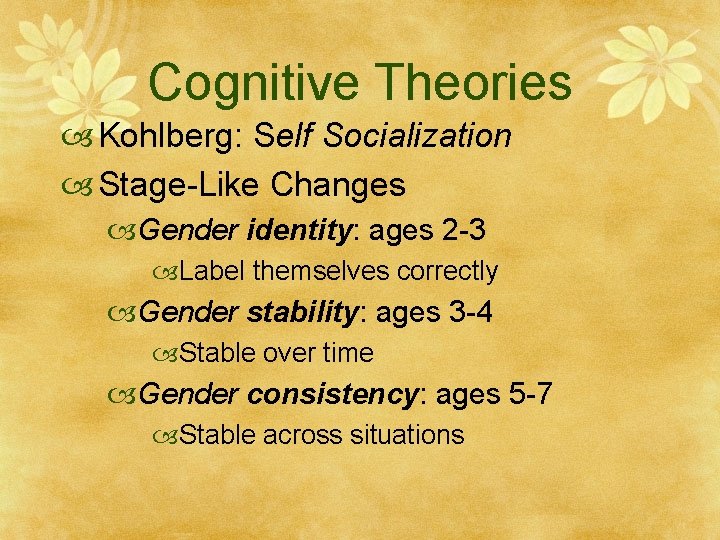 Cognitive Theories

Kohlberg: Self Socialization

Stage-Like Changes

Gender identity: ages 2-3

Label themselves correctly

Gender stability: ages 3-4

Stable over time

Gender consistency: ages 5-7

Stable across situations